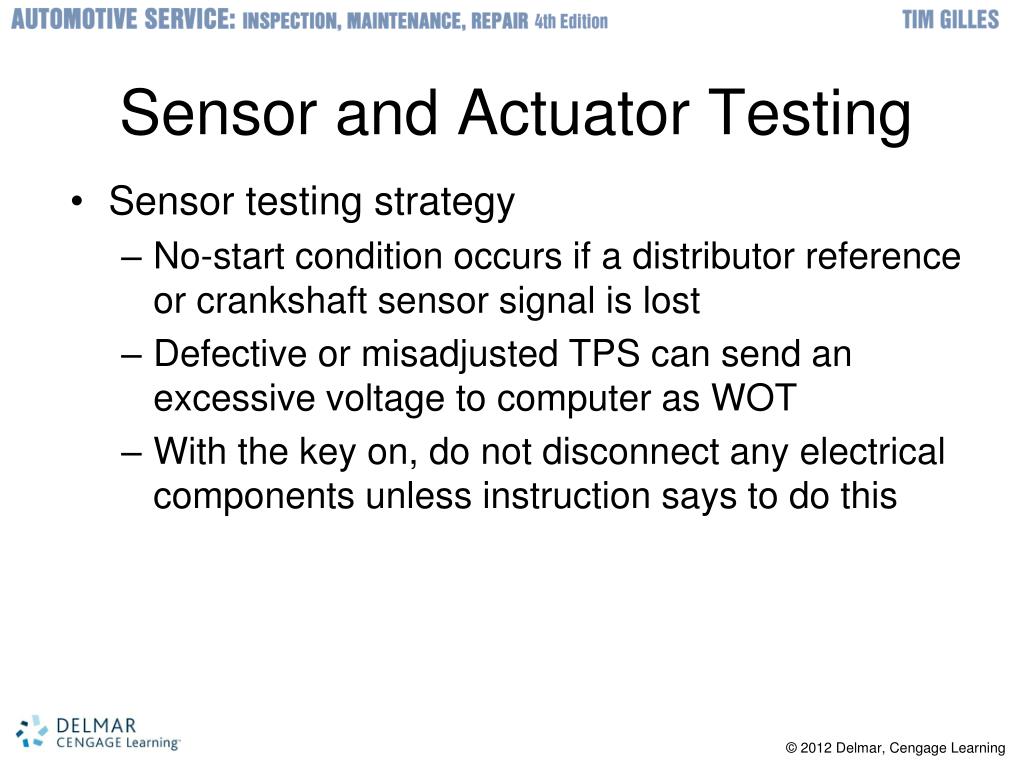 AUTOMOTIVE SERVICE: INSPECTION, MAINTENANCE, REPAIR 4th Edition TIM GILLES

Sensor and Actuator Testing

• Sensor testing strategy
– No-start condition occurs if a distributor reference or crankshaft sensor signal is lost
– Defective or misadjusted TPS can send an excessive voltage to computer as WOT
– With the key on, do not disconnect any electrical components unless instruction says to do this

DELMAR CENGAGE Learning

© 2012 Delmar, Cengage Learning